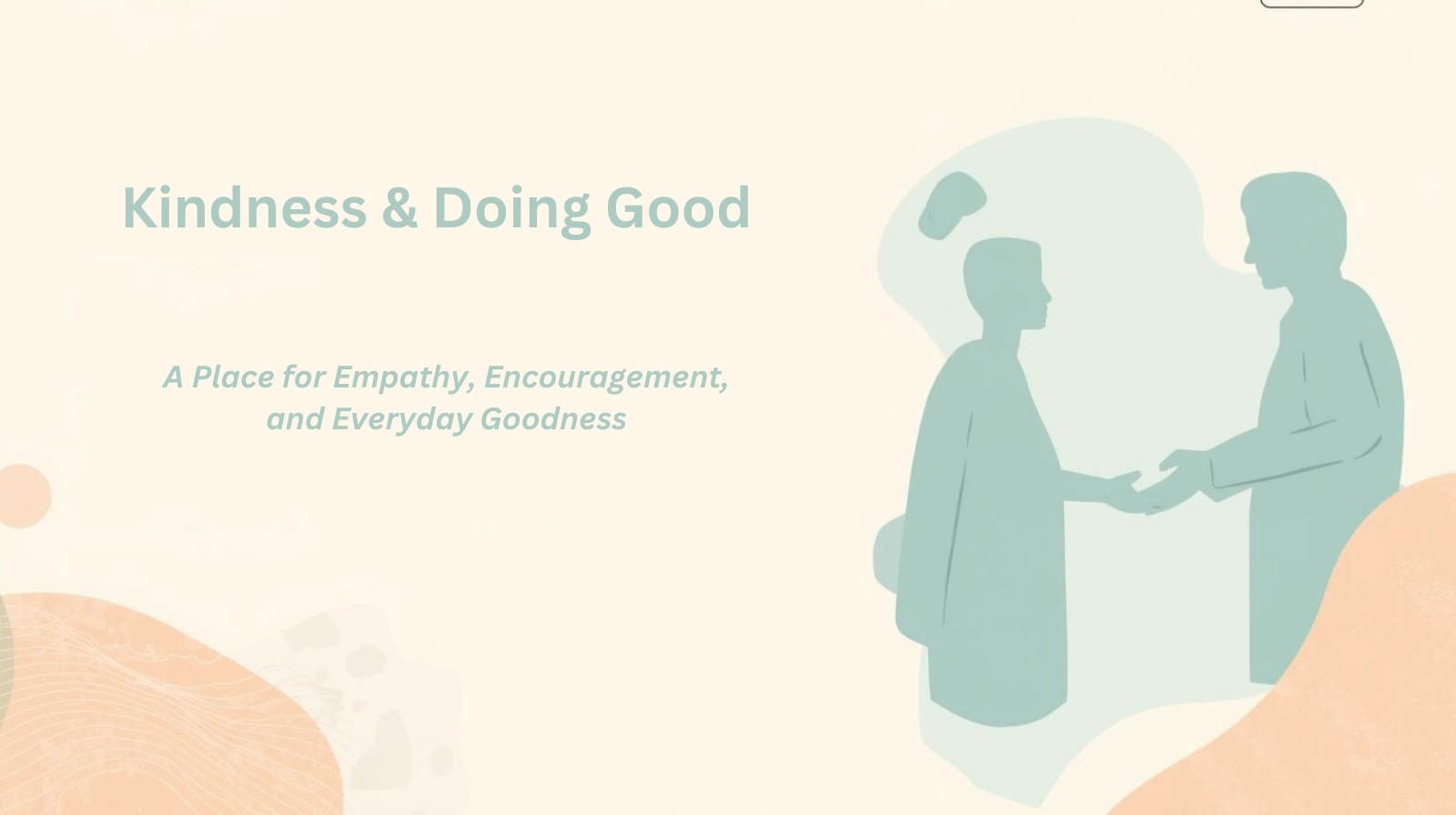 Kindness & Doing Good

A Place for Empathy, Encouragement, and Everyday Goodness